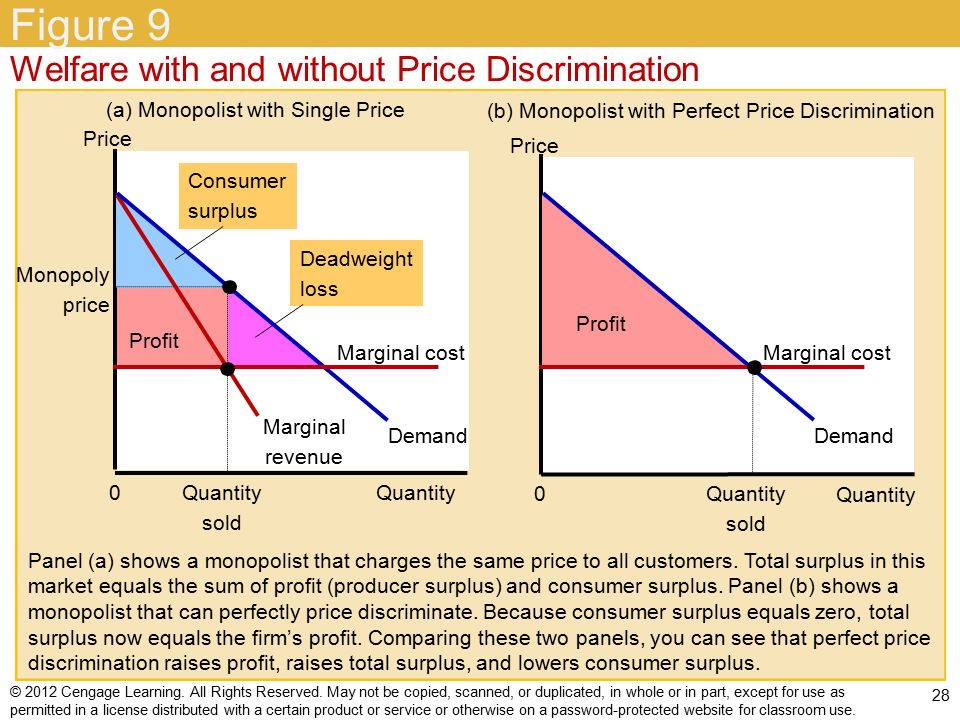 Figure 9

Welfare with and without Price Discrimination

(a) Monopolist with Single Price

Price

Consumer surplus

Deadweight loss

Monopoly price

Profit

Marginal cost

Marginal revenue

Demand

0

Quantity sold

Quantity

(b) Monopolist with Perfect Price Discrimination

Price

Profit

Marginal cost

Demand

0

Quantity sold

Quantity

Panel (a) shows a monopolist that charges the same price to all customers. Total surplus in this market equals the sum of profit (producer surplus) and consumer surplus. Panel (b) shows a monopolist that can perfectly price discriminate. Because consumer surplus equals zero, total surplus now equals the firm's profit. Comparing these two panels, you can see that perfect price discrimination raises profit, raises total surplus, and lowers consumer surplus.

© 2012 Cengage Learning. All Rights Reserved. May not be copied, scanned, or duplicated, in whole or in part, except for use as permitted in a license distributed with a certain product or service or otherwise on a password-protected website for classroom use.

28